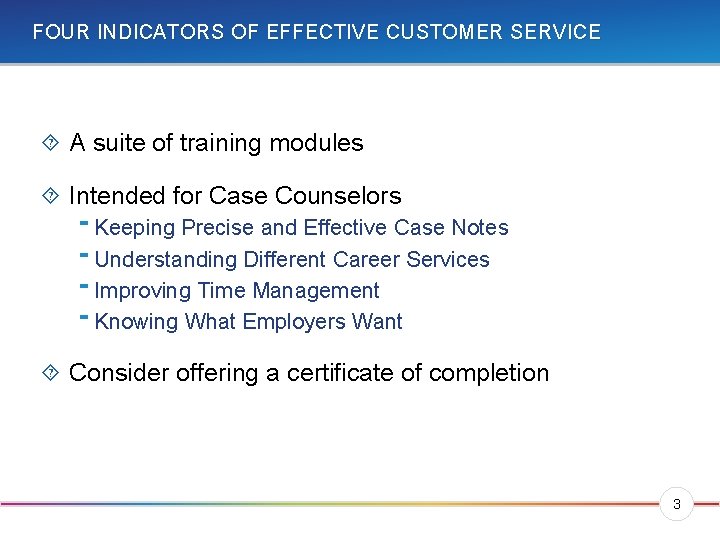 FOUR INDICATORS OF EFFECTIVE CUSTOMER SERVICE

A suite of training modules

Intended for Case Counselors
- Keeping Precise and Effective Case Notes
- Understanding Different Career Services
- Improving Time Management
- Knowing What Employers Want

Consider offering a certificate of completion

3